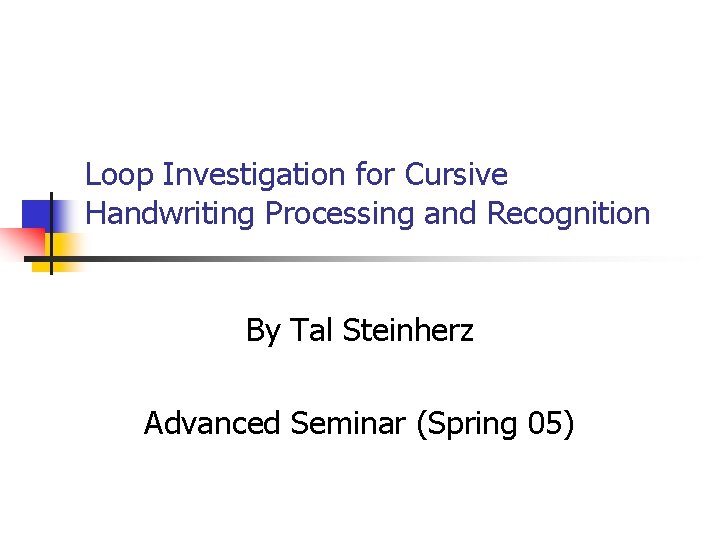 Loop Investigation for Cursive Handwriting Processing and Recognition

By Tal Steinherz

Advanced Seminar (Spring 05)